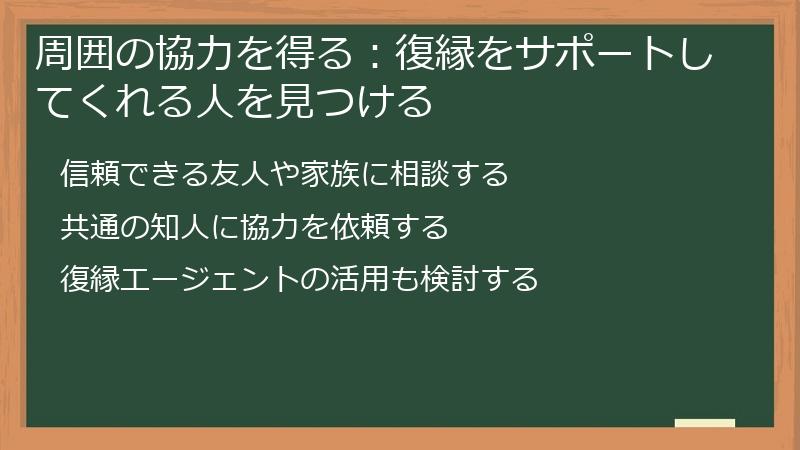 周囲の協力を得る：復縁をサポートしてくれる人を見つける

信頼できる友人や家族に相談する

共通の知人に協力を依頼する

復縁エージェントの活用も検討する